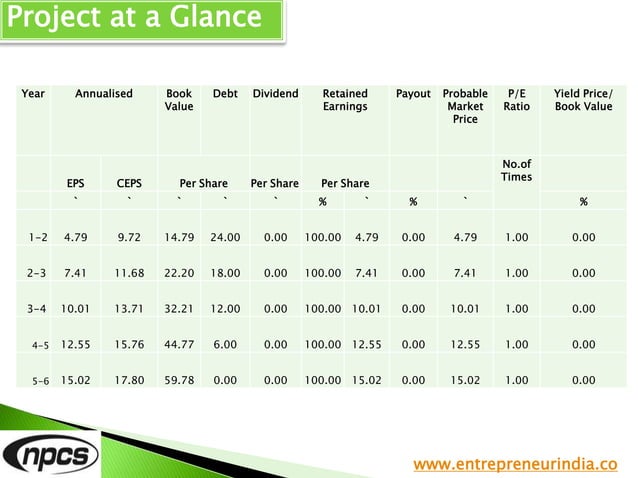 Project at a Glance

| Year | Annualised | | Book Value | Debt | Dividend | Retained Earnings | | Payout | Probable Market Price | P/E Ratio | Yield Price/ Book Value |
|---|---|---|---|---|---|---|---|---|---|---|---|
| | EPS | CEPS | Per Share | | Per Share | Per Share | | | | No.of Times | |
| | ` | ` | ` | ` | ` | % | ` | % | ` | | % |
| 1-2 | 4.79 | 9.72 | 14.79 | 24.00 | 0.00 | 100.00 | 4.79 | 0.00 | 4.79 | 1.00 | 0.00 |
| 2-3 | 7.41 | 11.68 | 22.20 | 18.00 | 0.00 | 100.00 | 7.41 | 0.00 | 7.41 | 1.00 | 0.00 |
| 3-4 | 10.01 | 13.71 | 32.21 | 12.00 | 0.00 | 100.00 | 10.01 | 0.00 | 10.01 | 1.00 | 0.00 |
| 4-5 | 12.55 | 15.76 | 44.77 | 6.00 | 0.00 | 100.00 | 12.55 | 0.00 | 12.55 | 1.00 | 0.00 |
| 5-6 | 15.02 | 17.80 | 59.78 | 0.00 | 0.00 | 100.00 | 15.02 | 0.00 | 15.02 | 1.00 | 0.00 |

npcs

www.entrepreneurindia.co